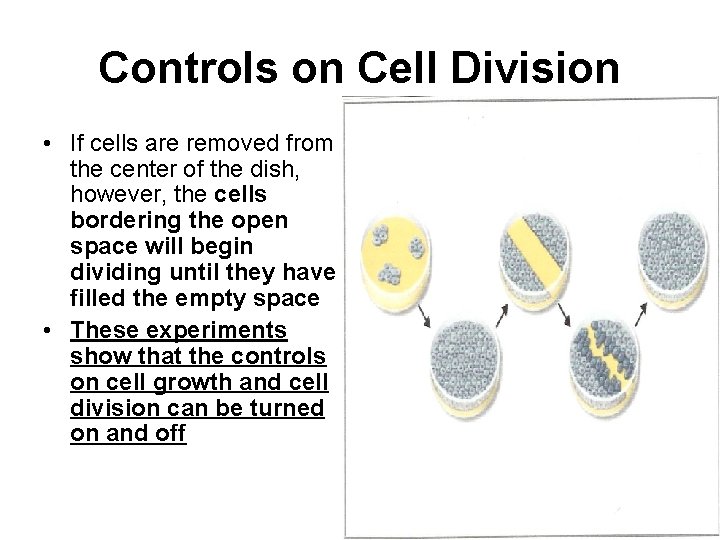 Controls on Cell Division

• If cells are removed from the center of the dish, however, the cells bordering the open space will begin dividing until they have filled the empty space

• These experiments show that the controls on cell growth and cell division can be turned on and off